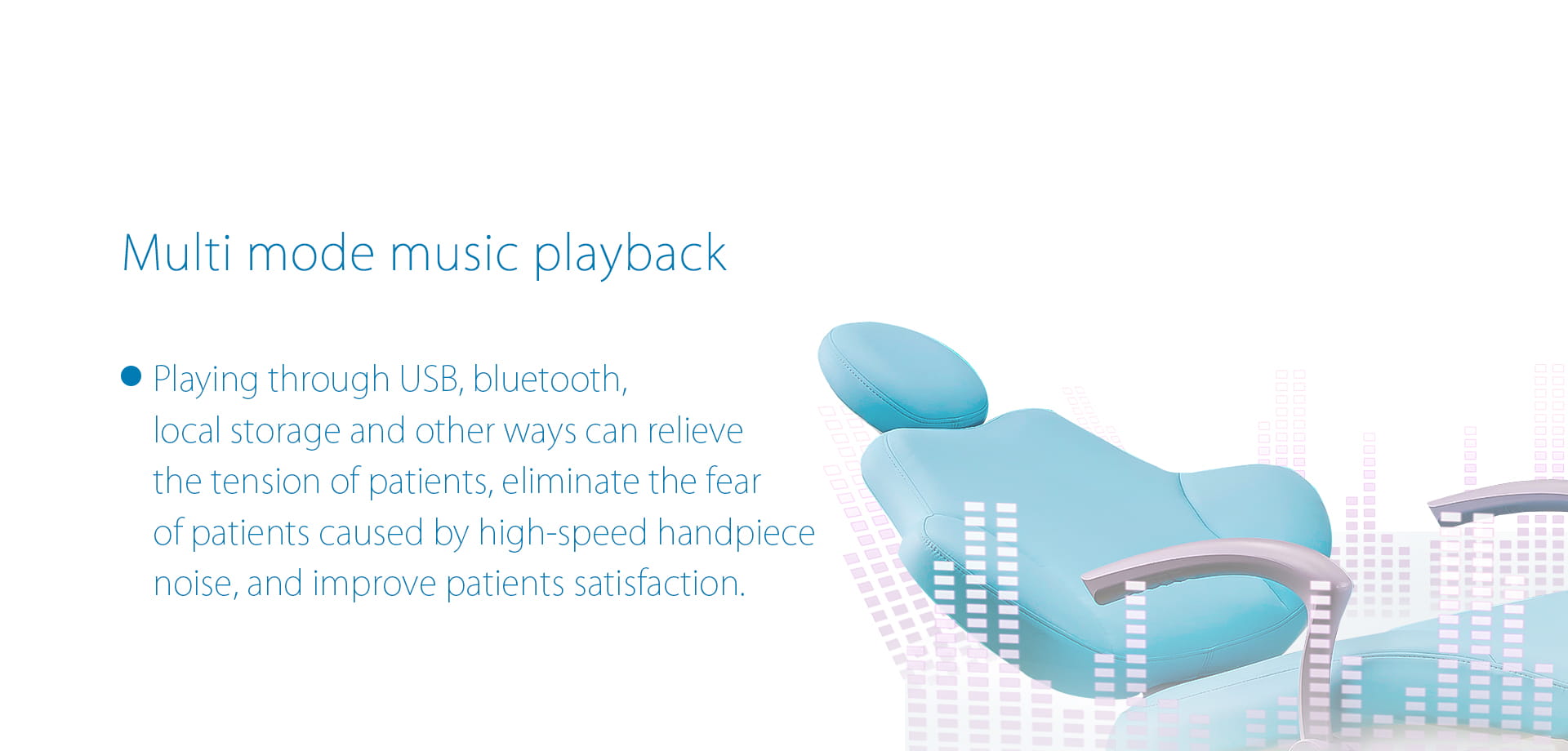 Multi mode music playback

• Playing through USB, bluetooth, local storage and other ways can relieve the tension of patients, eliminate the fear of patients caused by high-speed handpiece noise, and improve patients satisfaction.